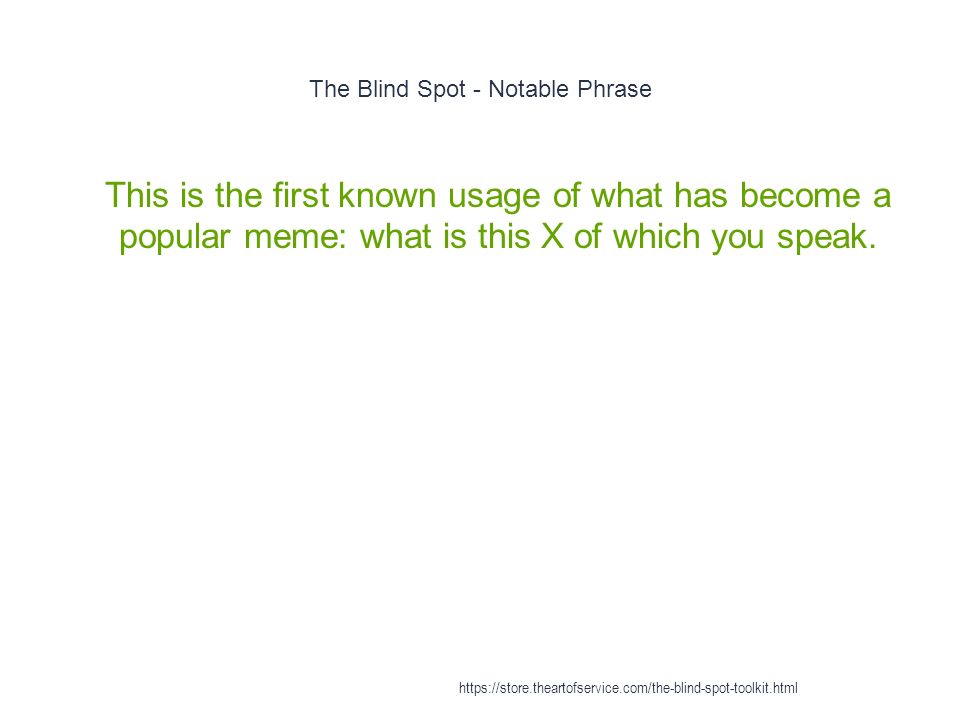 The Blind Spot - Notable Phrase

This is the first known usage of what has become a popular meme: what is this X of which you speak.

https://store.theartofservice.com/the-blind-spot-toolkit.html